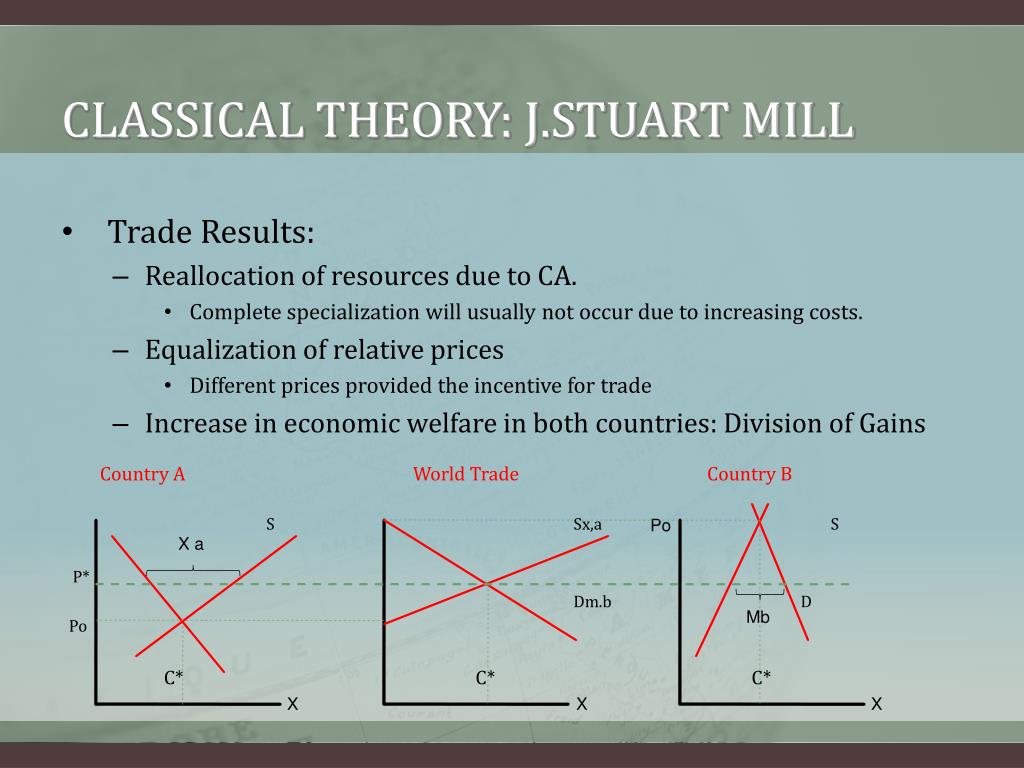 CLASSICAL THEORY: J.STUART MILL

• Trade Results:
– Reallocation of resources due to CA.
• Complete specialization will usually not occur due to increasing costs.
– Equalization of relative prices
• Different prices provided the incentive for trade
– Increase in economic welfare in both countries: Division of Gains

Country A

S
X a
P*
Po
C*
X

World Trade

Sx,a
Dm.b
C*
X

Country B

Po
S
D
Mb
C*
X